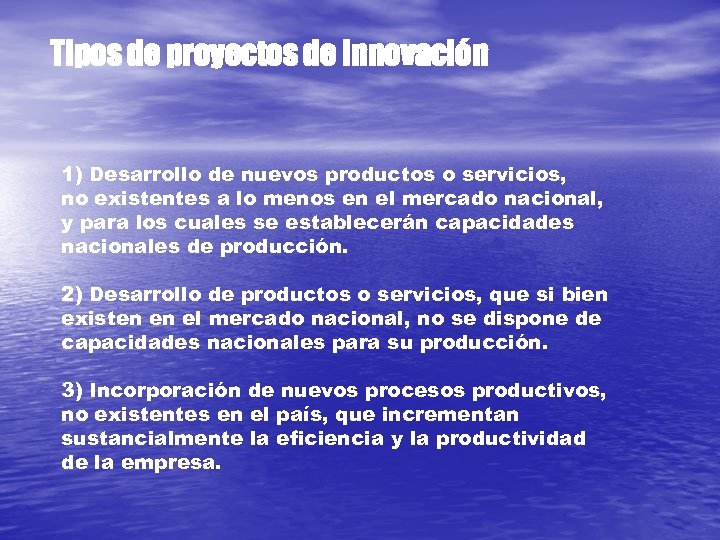 Tipos de proyectos de Innovación

1) Desarrollo de nuevos productos o servicios, no existentes a lo menos en el mercado nacional, y para los cuales se establecerán capacidades nacionales de producción.

2) Desarrollo de productos o servicios, que si bien existen en el mercado nacional, no se dispone de capacidades nacionales para su producción.

3) Incorporación de nuevos procesos productivos, no existentes en el país, que incrementan sustancialmente la eficiencia y la productividad de la empresa.